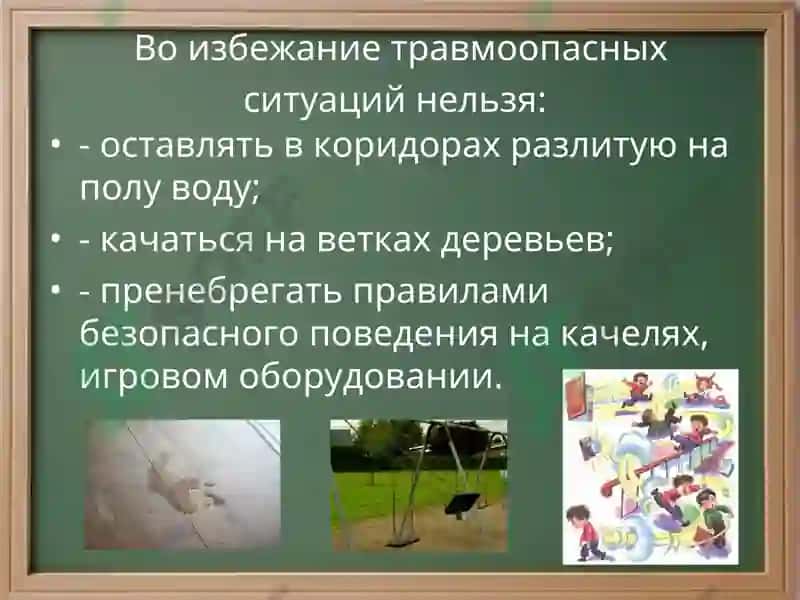 Во избежание травмоопасных ситуаций нельзя:

• - оставлять в коридорах разлитую на полу воду;
• - качаться на ветках деревьев;
• - пренебрегать правилами безопасного поведения на качелях, игровом оборудовании.